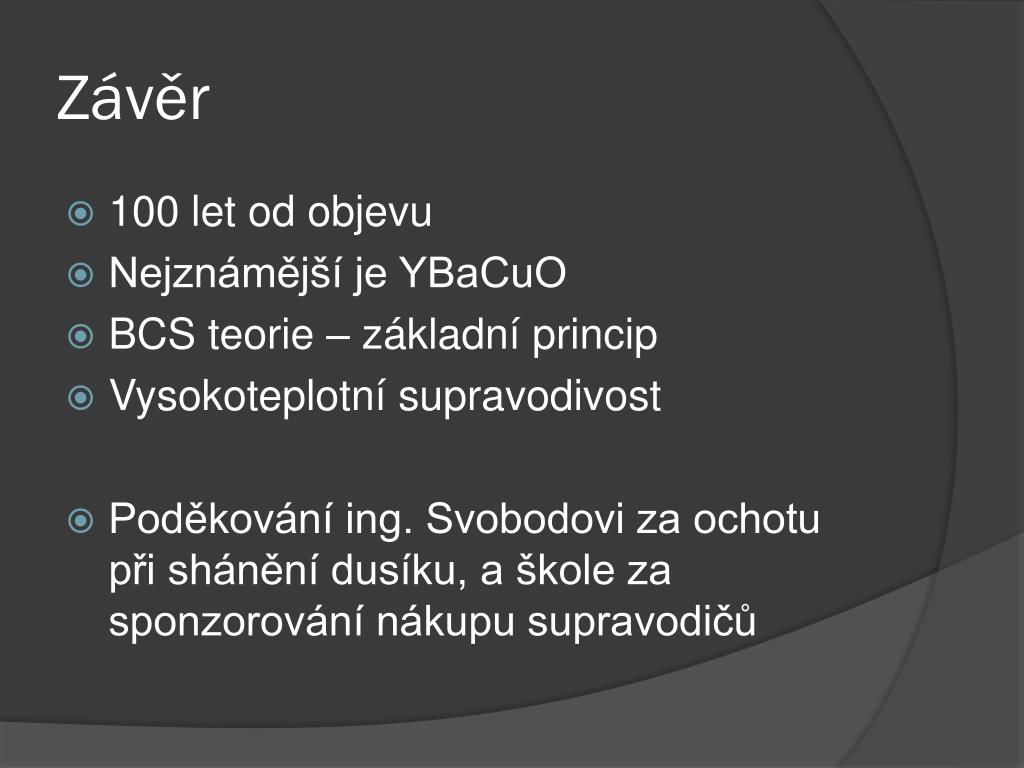 Závěr

100 let od objevu
Nejznámější je YBaCuO
BCS teorie – základní princip
Vysokoteplotní supravodivost

Poděkování ing. Svobodovi za ochotu při shánění dusíku, a škole za sponzorování nákupu supravodičů